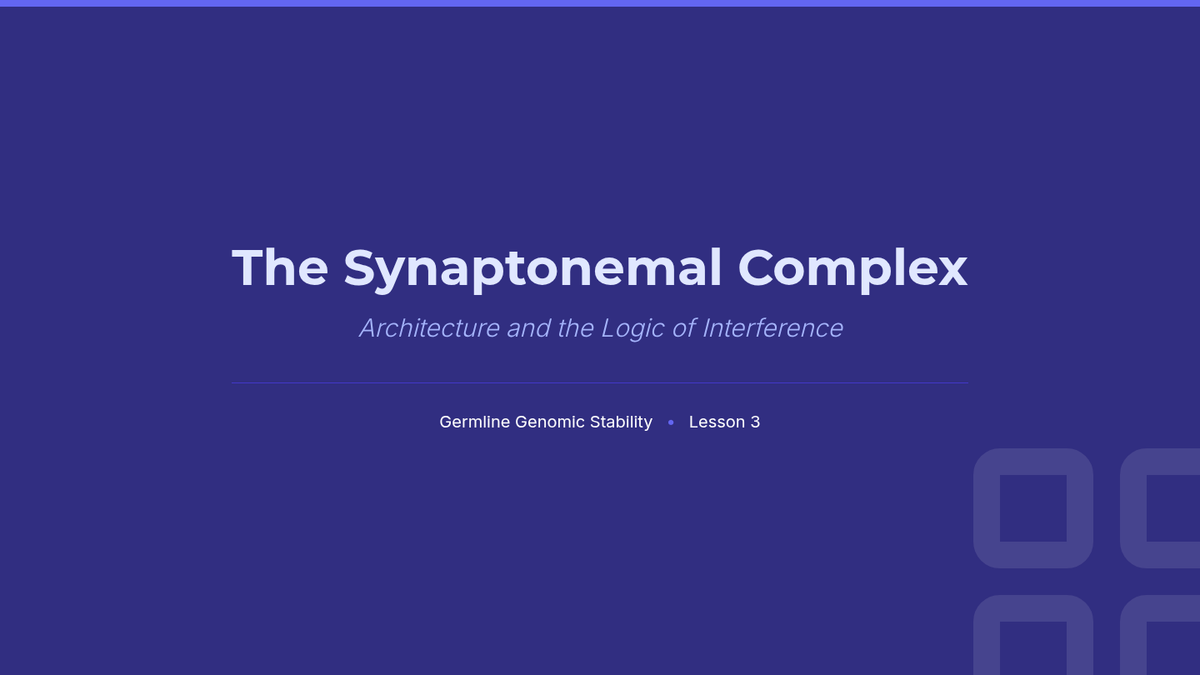 The Synaptonemal Complex

Architecture and the Logic of Interference

Germline Genomic Stability • Lesson 3